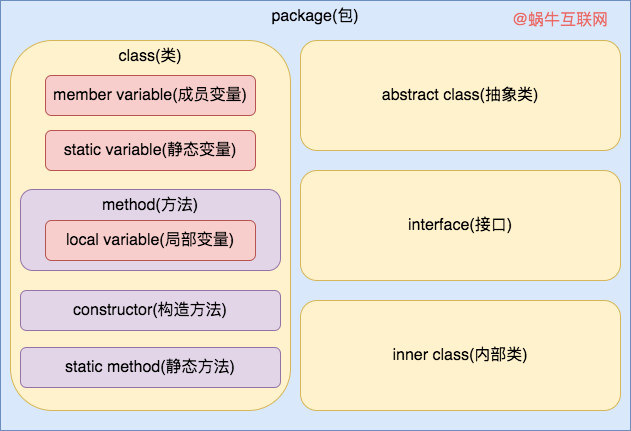 package(包)

@蜗牛互联网

class(类)

member variable(成员变量)

static variable(静态变量)

method(方法)

local variable(局部变量)

constructor(构造方法)

static method(静态方法)

abstract class(抽象类)

interface(接口)

inner class(内部类)